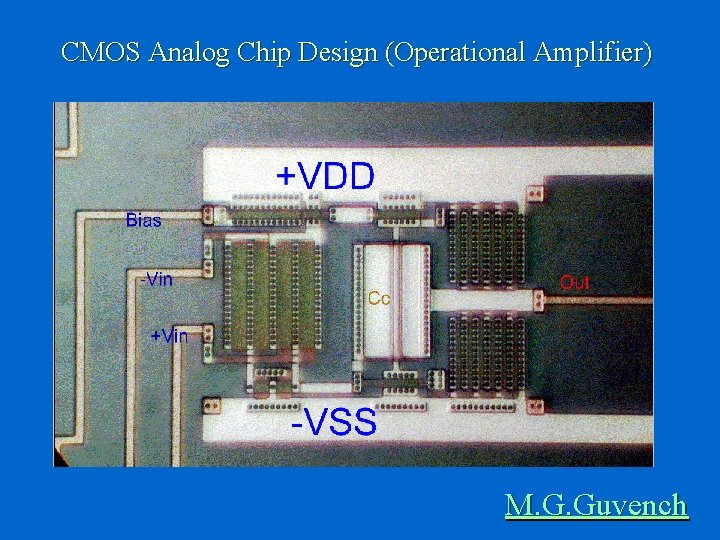 CMOS Analog Chip Design (Operational Amplifier)

+VDD

Bias

-Vin

+Vin

Cc

Out

-VSS

M.G.Guvench